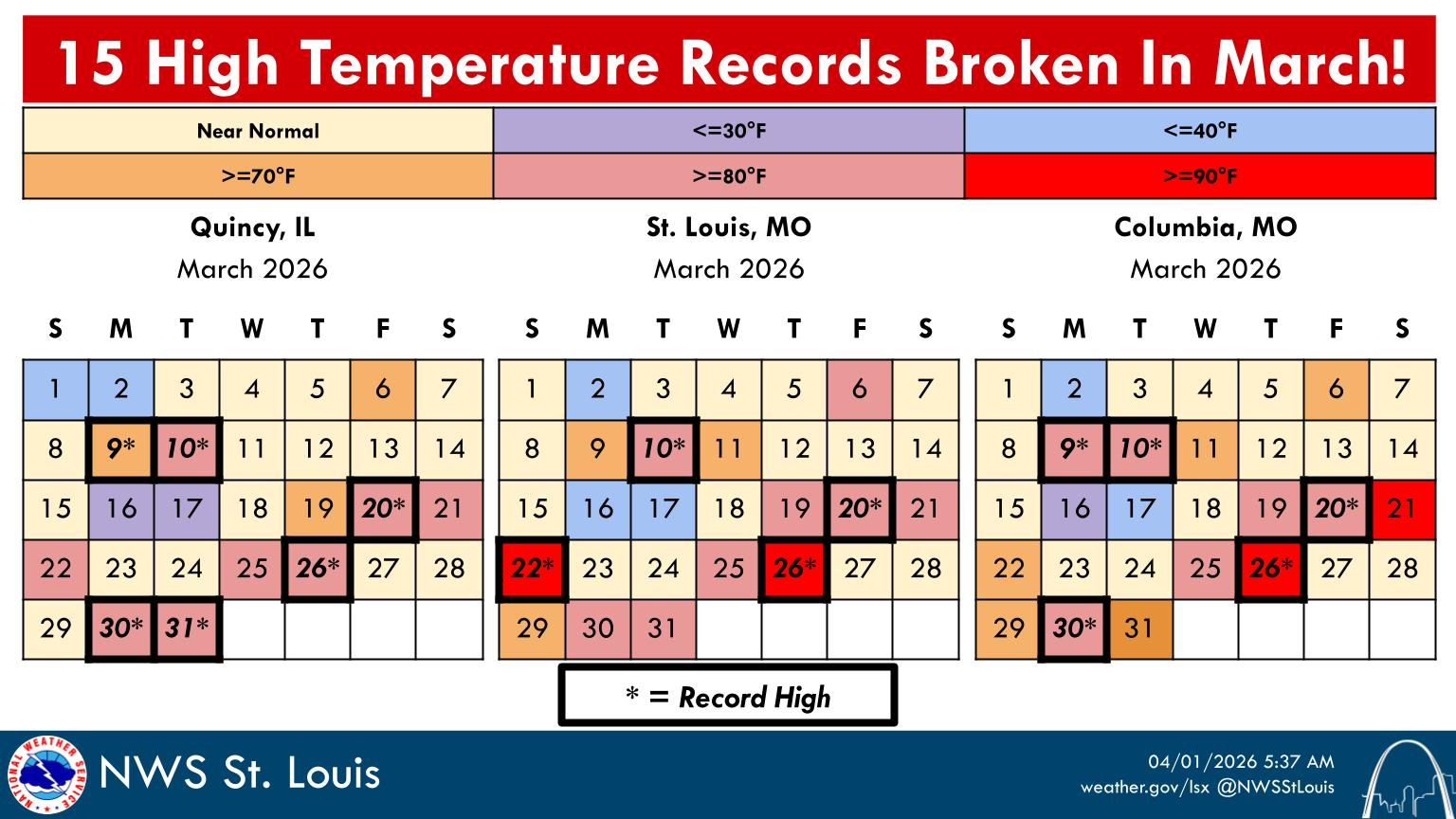 15 High Temperature Records Broken In March!

| Near Normal | <=30°F | <=40°F |
|---|---|---|
| >=70°F | >=80°F | >=90°F |

Quincy, IL
March 2026

| S | M | T | W | T | F | S |
|---|---|---|---|---|---|---|
| 1 | 2 | 3 | 4 | 5 | 6 | 7 |
| 8 | 9* | 10* | 11 | 12 | 13 | 14 |
| 15 | 16 | 17 | 18 | 19 | 20* | 21 |
| 22 | 23 | 24 | 25 | 26* | 27 | 28 |
| 29 | 30* | 31* | | | | |

St. Louis, MO
March 2026

| S | M | T | W | T | F | S |
|---|---|---|---|---|---|---|
| 1 | 2 | 3 | 4 | 5 | 6 | 7 |
| 8 | 9 | 10* | 11 | 12 | 13 | 14 |
| 15 | 16 | 17 | 18 | 19 | 20* | 21 |
| 22* | 23 | 24 | 25 | 26* | 27 | 28 |
| 29 | 30 | 31 | | | | |

Columbia, MO
March 2026

| S | M | T | W | T | F | S |
|---|---|---|---|---|---|---|
| 1 | 2 | 3 | 4 | 5 | 6 | 7 |
| 8 | 9* | 10* | 11 | 12 | 13 | 14 |
| 15 | 16 | 17 | 18 | 19 | 20* | 21 |
| 22 | 23 | 24 | 25 | 26* | 27 | 28 |
| 29 | 30* | 31 | | | | |

* = Record High

NATIONAL WEATHER SERVICE
NWS St. Louis

04/01/2026 5:37 AM
weather.gov/lsx @NWSStLouis